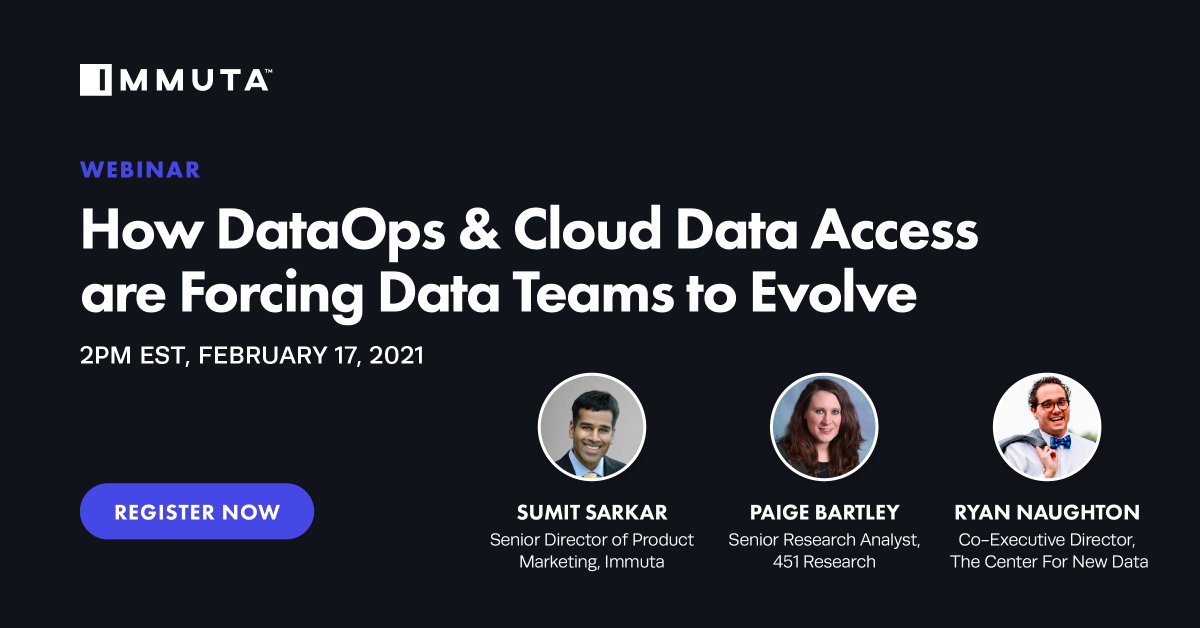 IMMUTA™

WEBINAR

How DataOps & Cloud Data Access are Forcing Data Teams to Evolve

2PM EST, FEBRUARY 17, 2021

REGISTER NOW

SUMIT SARKAR
Senior Director of Product Marketing, Immuta

PAIGE BARTLEY
Senior Research Analyst, 451 Research

RYAN NAUGHTON
Co-Executive Director, The Center For New Data